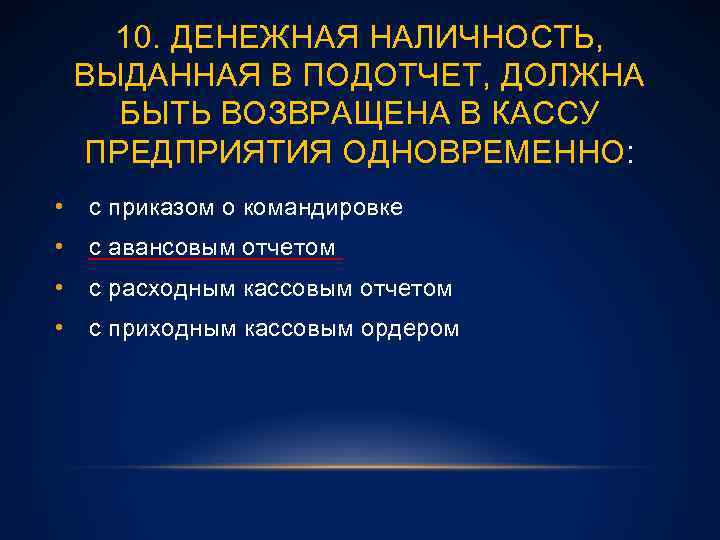 10. ДЕНЕЖНАЯ НАЛИЧНОСТЬ, ВЫДАННАЯ В ПОДОТЧЕТ, ДОЛЖНА БЫТЬ ВОЗВРАЩЕНА В КАССУ ПРЕДПРИЯТИЯ ОДНОВРЕМЕННО:

• с приказом о командировке
• с авансовым отчетом
• с расходным кассовым отчетом
• с приходным кассовым ордером